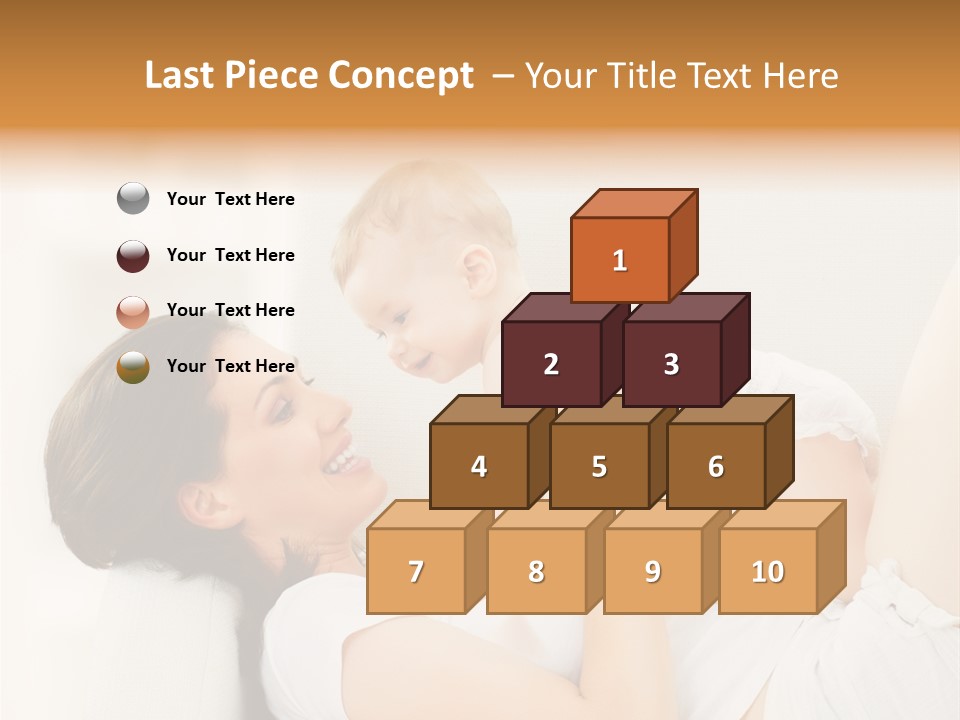 Last Piece Concept – Your Title Text Here

Your Text Here

Your Text Here

Your Text Here

Your Text Here

1

2

3

4

5

6

7

8

9

10